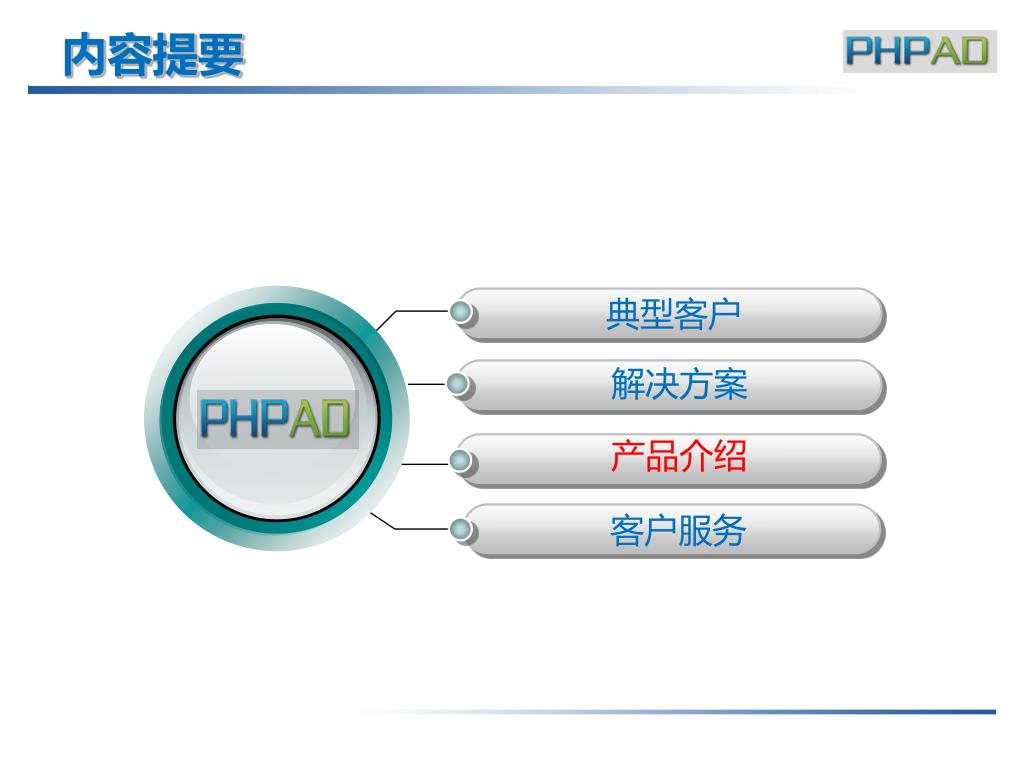 内容提要

PHPAD

PHPAD

典型客户

解决方案

产品介绍

客户服务